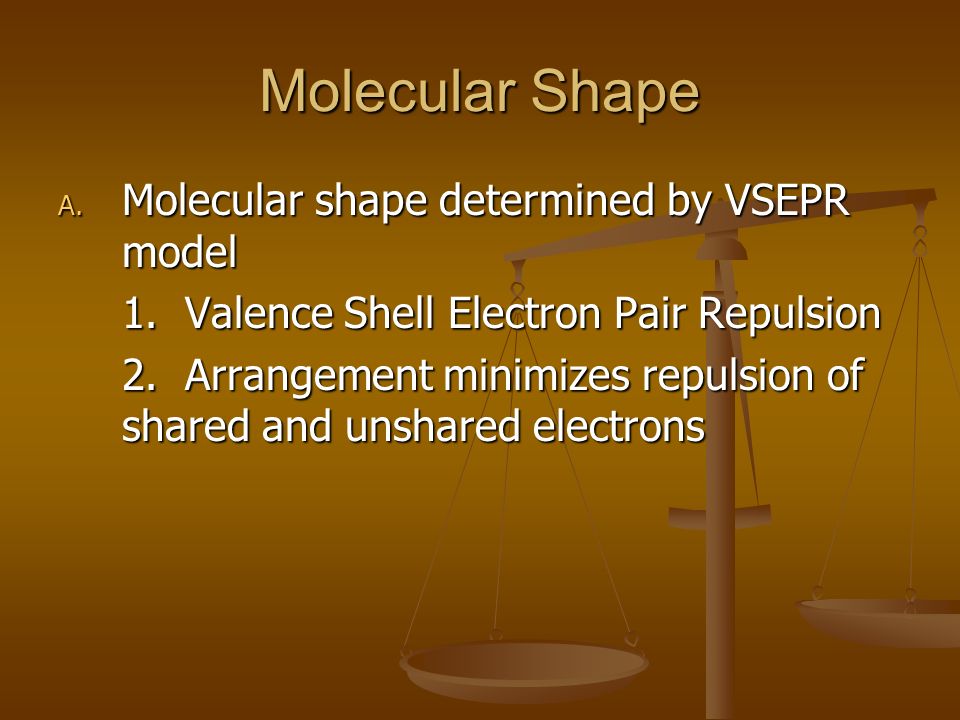 Molecular Shape

A. Molecular shape determined by VSEPR model

1. Valence Shell Electron Pair Repulsion

2. Arrangement minimizes repulsion of shared and unshared electrons